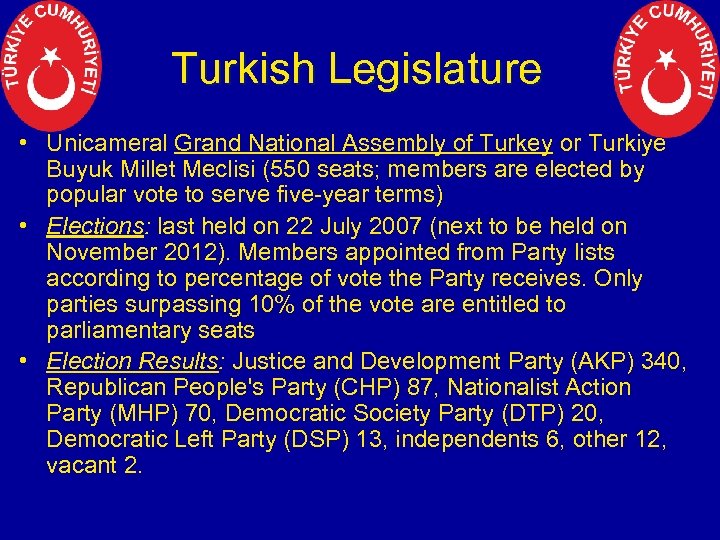 TÜRKİYE CUMHURİYETİ

Turkish Legislature

TÜRKİYE CUMHURİYETİ

• Unicameral Grand National Assembly of Turkey or Turkiye Buyuk Millet Meclisi (550 seats; members are elected by popular vote to serve five-year terms)

• Elections: last held on 22 July 2007 (next to be held on November 2012). Members appointed from Party lists according to percentage of vote the Party receives. Only parties surpassing 10% of the vote are entitled to parliamentary seats

• Election Results: Justice and Development Party (AKP) 340, Republican People's Party (CHP) 87, Nationalist Action Party (MHP) 70, Democratic Society Party (DTP) 20, Democratic Left Party (DSP) 13, independents 6, other 12, vacant 2.